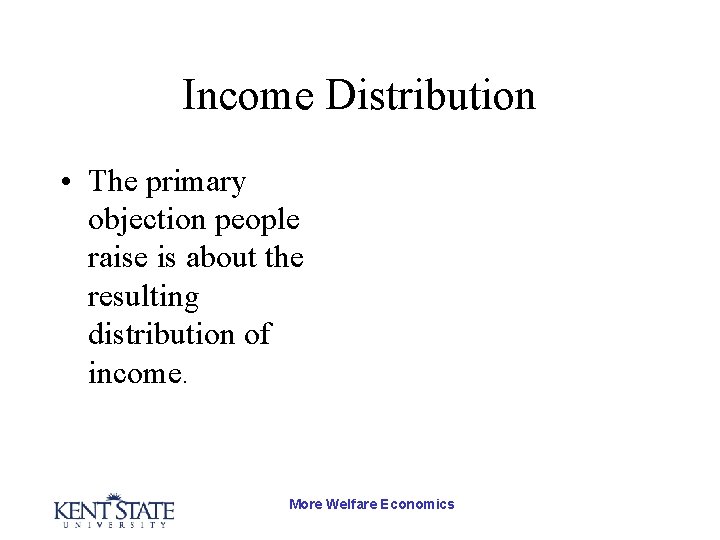 Income Distribution

• The primary objection people raise is about the resulting distribution of income.

KENT STATE
UNIVERSITY

More Welfare Economics